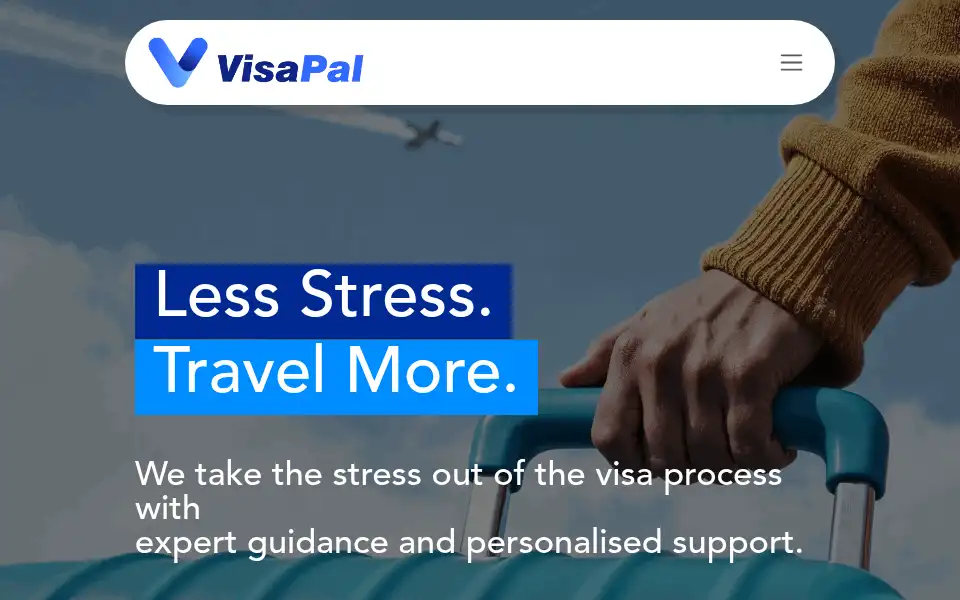 VisaPal

Less Stress.
Travel More.

We take the stress out of the visa process with
expert guidance and personalised support.